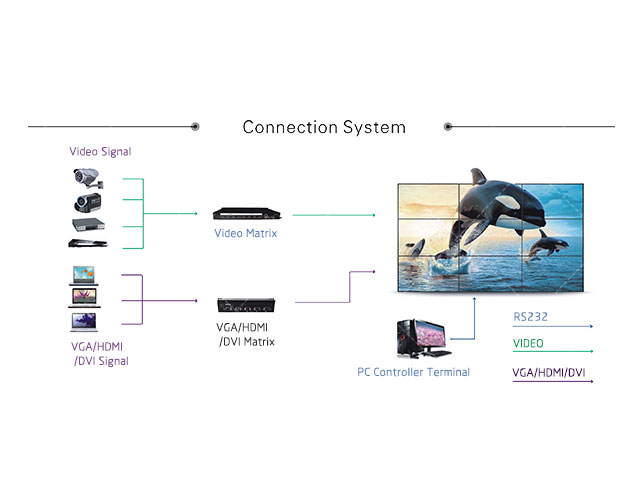 Connection System

Video Signal

Video Matrix

VGA/HDMI /DVI Signal

VGA/HDMI /DVI Matrix

PC Controller Terminal

RS232

VIDEO

VGA/HDMI/DVI